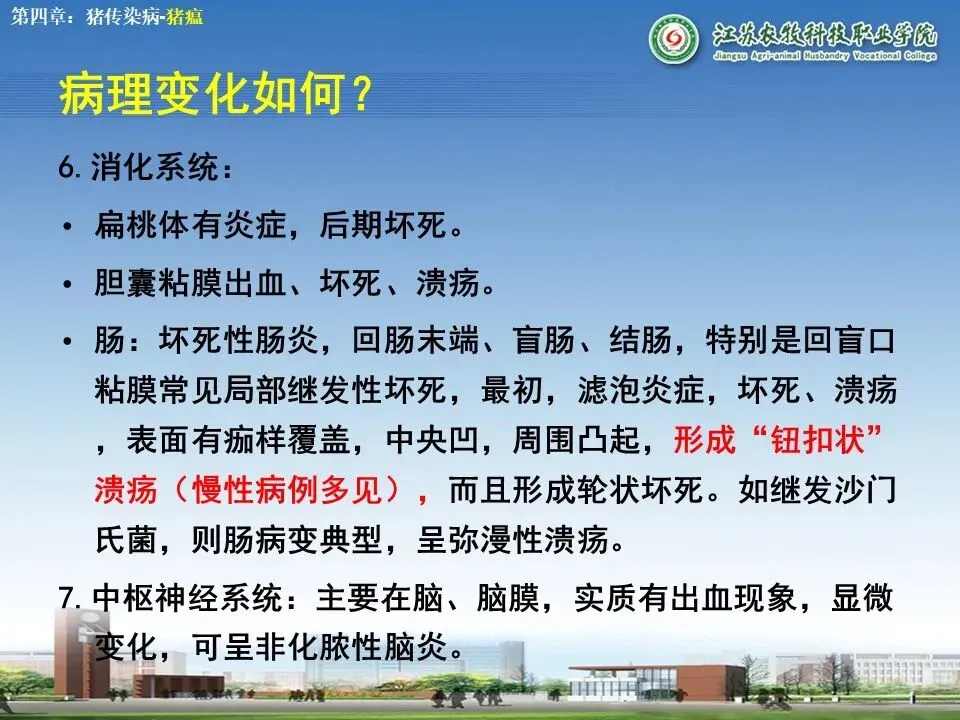 第四章：猪传染病-猪瘟

江苏农牧科技职业学院
Jiangsu Agri-animal Husbandry Vocational College

病理变化如何？

6. 消化系统：

• 扁桃体有炎症，后期坏死。

• 胆囊粘膜出血、坏死、溃疡。

• 肠：坏死性肠炎，回肠末端、盲肠、结肠，特别是回盲口粘膜常见局部继发性坏死，最初，滤泡炎症，坏死、溃疡，表面有痂样覆盖，中央凹，周围凸起，形成“钮扣状”溃疡（慢性病例多见），而且形成轮状坏死。如继发沙门氏菌，则肠病变典型，呈弥漫性溃疡。

7. 中枢神经系统：主要在脑、脑膜，实质有出血现象，显微变化，可呈非化脓性脑炎。